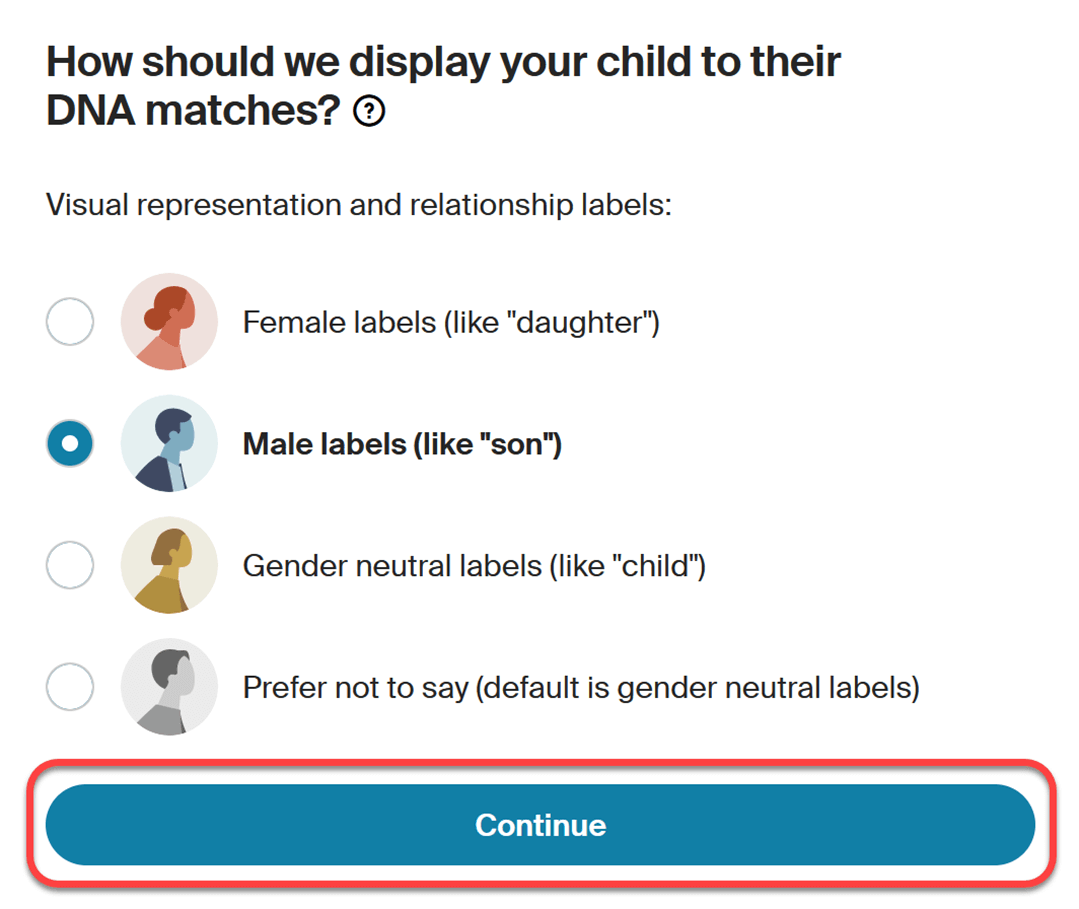 How should we display your child to their DNA matches? ?

Visual representation and relationship labels:

Female labels (like "daughter")

Male labels (like "son")

Gender neutral labels (like "child")

Prefer not to say (default is gender neutral labels)

Continue